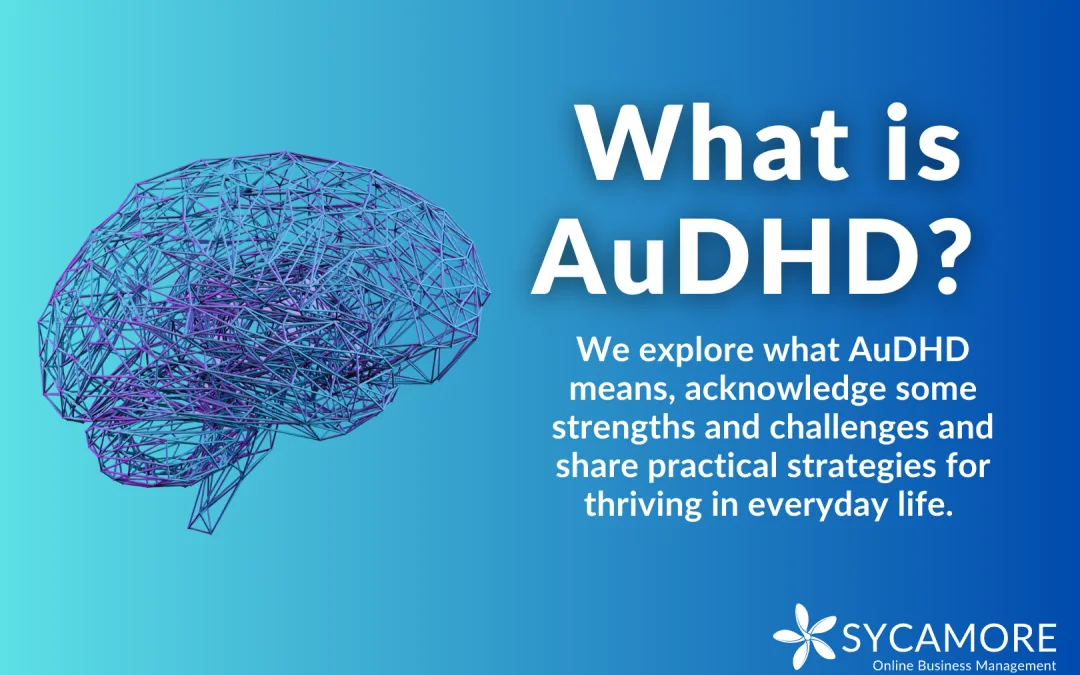 What is AuDHD?

We explore what AuDHD means, acknowledge some strengths and challenges and share practical strategies for thriving in everyday life.

SYCAMORE
Online Business Management